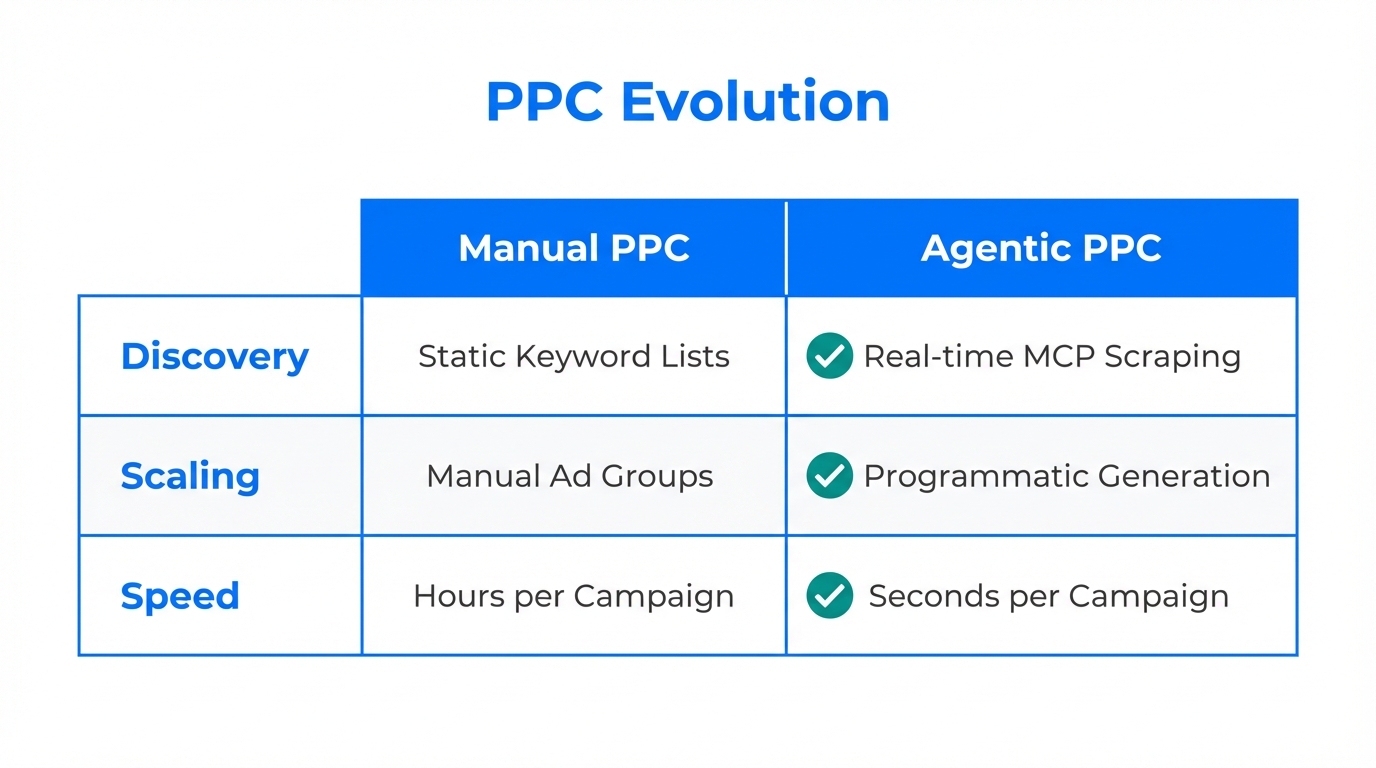 PPC Evolution

| | Manual PPC | Agentic PPC |
|---|---|---|
| Discovery | Static Keyword Lists | Real-time MCP Scraping |
| Scaling | Manual Ad Groups | Programmatic Generation |
| Speed | Hours per Campaign | Seconds per Campaign |